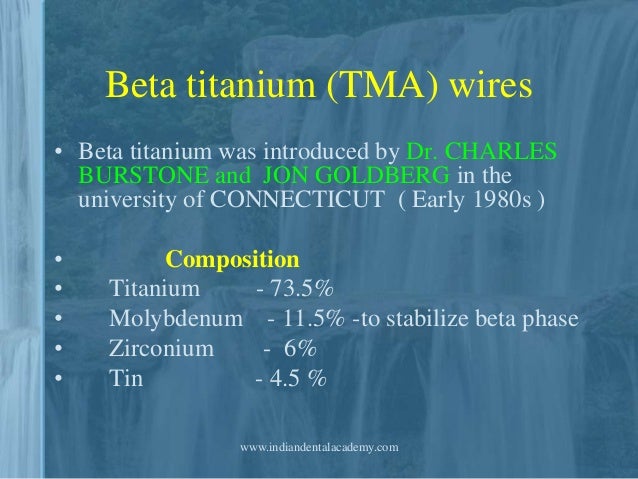 Beta titanium (TMA) wires

• Beta titanium was introduced by Dr. CHARLES BURSTONE and JON GOLDBERG in the university of CONNECTICUT ( Early 1980s )

• Composition
• Titanium - 73.5%
• Molybdenum - 11.5% -to stabilize beta phase
• Zirconium - 6%
• Tin - 4.5 %

www.indiandentalacademy.com